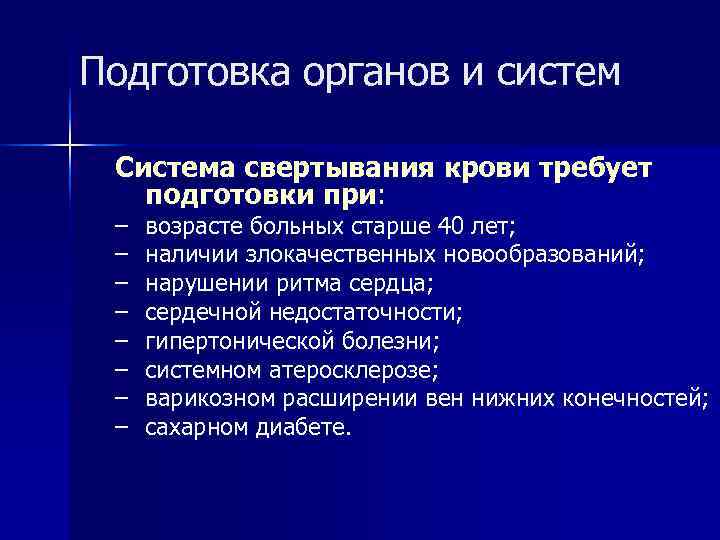 Подготовка органов и систем

Система свертывания крови требует подготовки при:

– возрасте больных старше 40 лет;
– наличии злокачественных новообразований;
– нарушении ритма сердца;
– сердечной недостаточности;
– гипертонической болезни;
– системном атеросклерозе;
– варикозном расширении вен нижних конечностей;
– сахарном диабете.